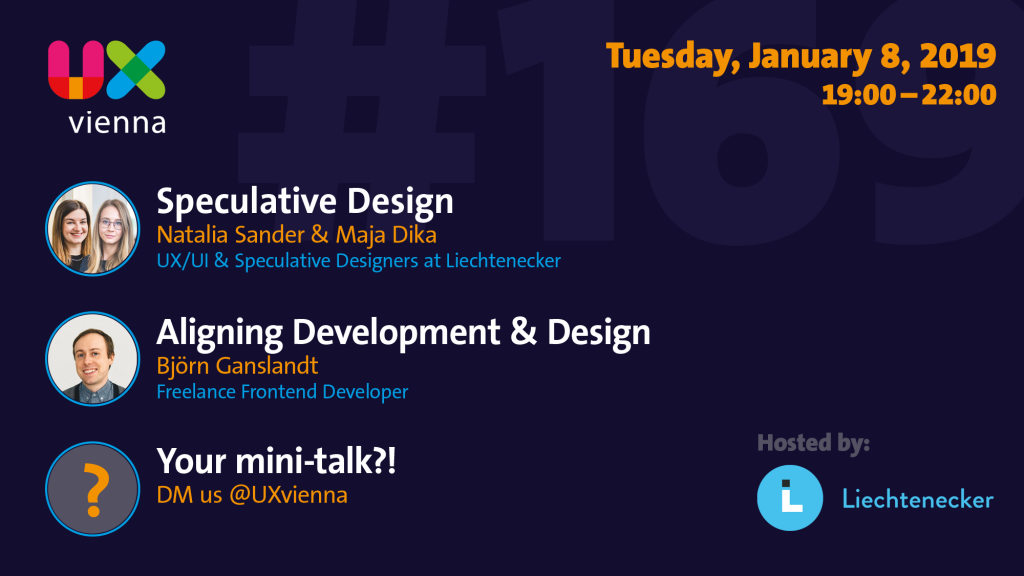 UX
vienna

#169

Tuesday, January 8, 2019
19:00 – 22:00

Speculative Design
Natalia Sander & Maja Dika
UX/UI & Speculative Designers at Liechtenecker

Aligning Development & Design
Björn Ganslandt
Freelance Frontend Developer

?
Your mini-talk?!
DM us @UXvienna

Hosted by:
Liechtenecker